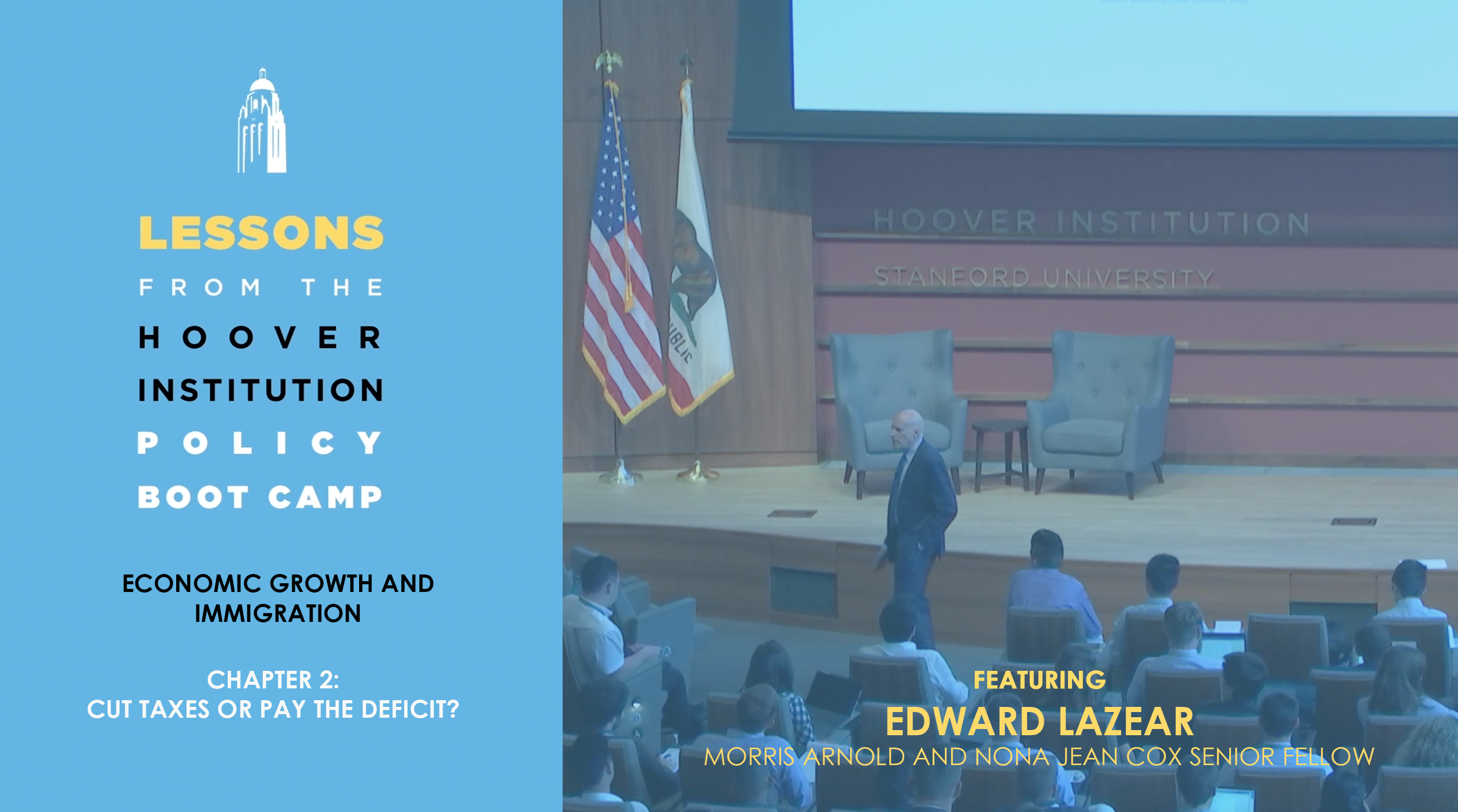 LESSONS
FROM THE
HOOVER
INSTITUTION
POLICY
BOOT CAMP

ECONOMIC GROWTH AND IMMIGRATION

CHAPTER 2:
CUT TAXES OR PAY THE DEFICIT?

HOOVER INSTITUTION
STANFORD UNIVERSITY

FEATURING
EDWARD LAZEAR
MORRIS ARNOLD AND NONA JEAN COX SENIOR FELLOW